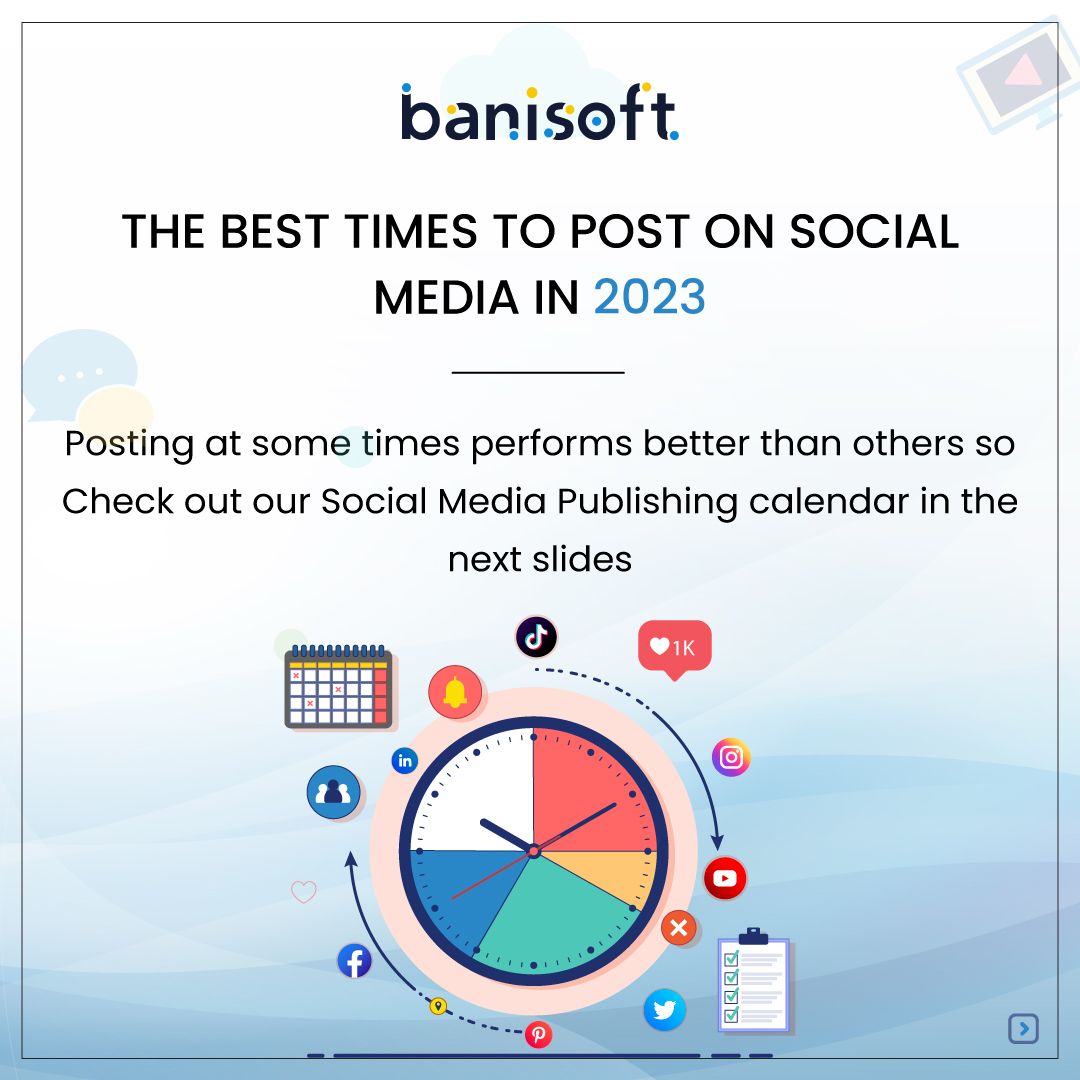 banisoft

THE BEST TIMES TO POST ON SOCIAL MEDIA IN 2023

Posting at some times performs better than others so Check out our Social Media Publishing calendar in the next slides

1K

in